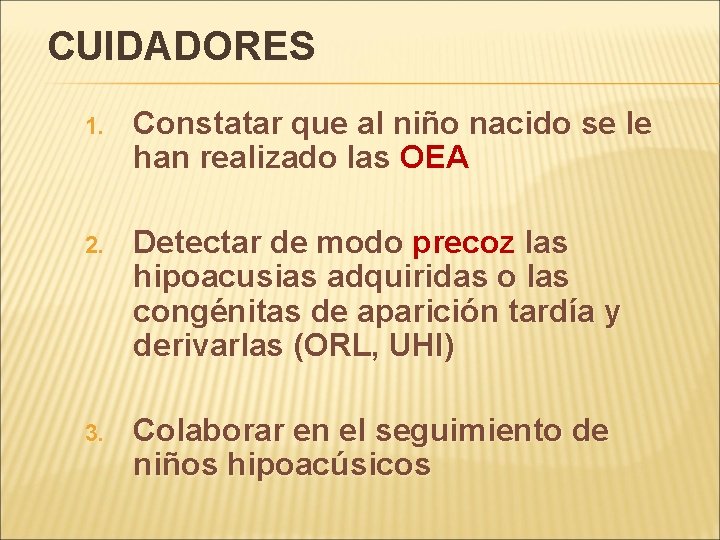 CUIDADORES

1. Constatar que al niño nacido se le han realizado las OEA

2. Detectar de modo precoz las hipoacusias adquiridas o las congénitas de aparición tardía y derivarlas (ORL, UHI)

3. Colaborar en el seguimiento de niños hipoacúsicos